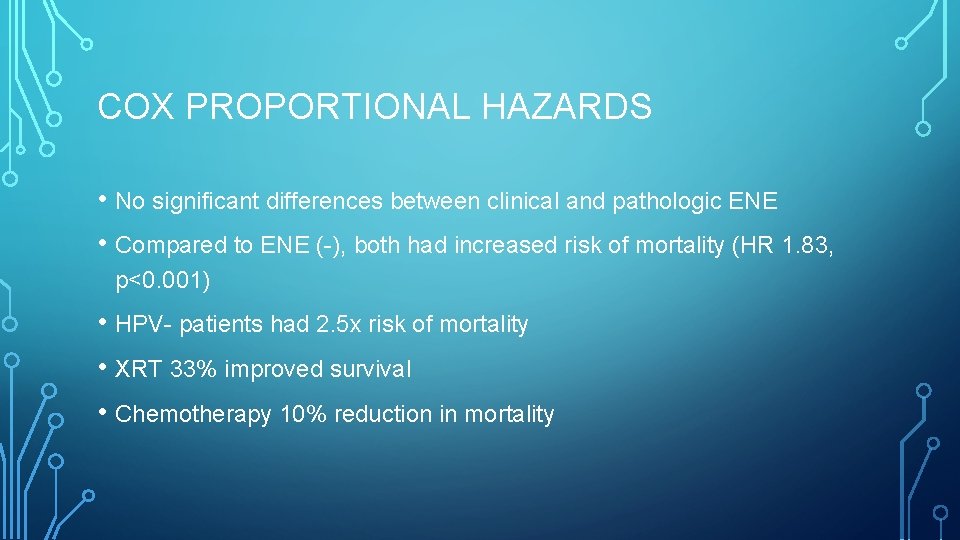 COX PROPORTIONAL HAZARDS

• No significant differences between clinical and pathologic ENE

• Compared to ENE (-), both had increased risk of mortality (HR 1.83, p<0.001)

• HPV- patients had 2.5x risk of mortality

• XRT 33% improved survival

• Chemotherapy 10% reduction in mortality